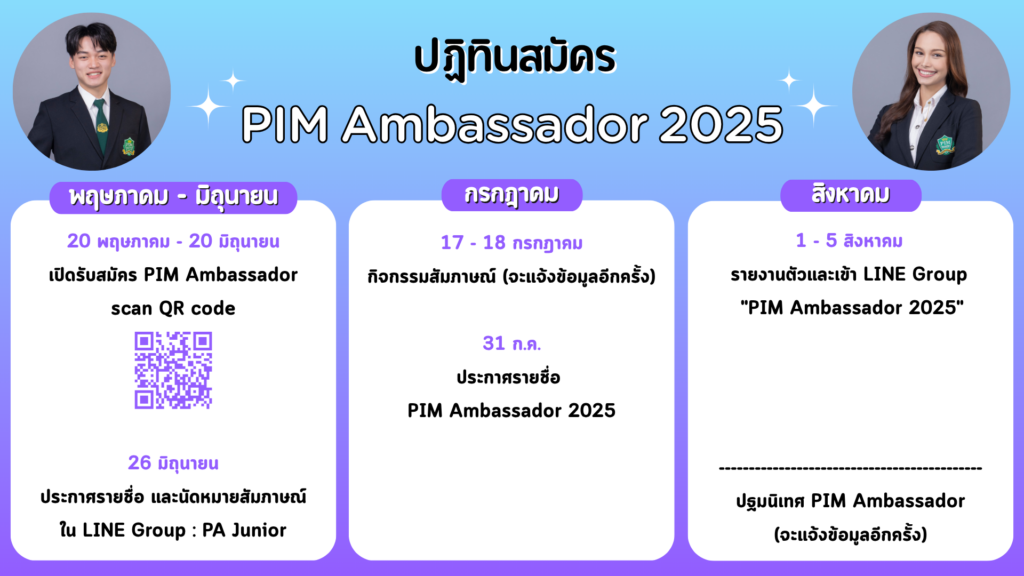 ปฏิทินสมัคร

PIM Ambassador 2025

พฤษภาคม - มิถุนายน

20 พฤษภาคม - 20 มิถุนายน

เปิดรับสมัคร PIM Ambassador

scan QR code

26 มิถุนายน

ประกาศรายชื่อ และนัดหมายสัมภาษณ์

ใน LINE Group : PA Junior

กรกฎาคม

17 - 18 กรกฎาคม

กิจกรรมสัมภาษณ์ (จะแจ้งข้อมูลอีกครั้ง)

31 ก.ค.

ประกาศรายชื่อ

PIM Ambassador 2025

สิงหาคม

1 - 5 สิงหาคม

รายงานตัวและเข้า LINE Group

"PIM Ambassador 2025"

---------------------------------------------

ปฐมนิเทศ PIM Ambassador

(จะแจ้งข้อมูลอีกครั้ง)